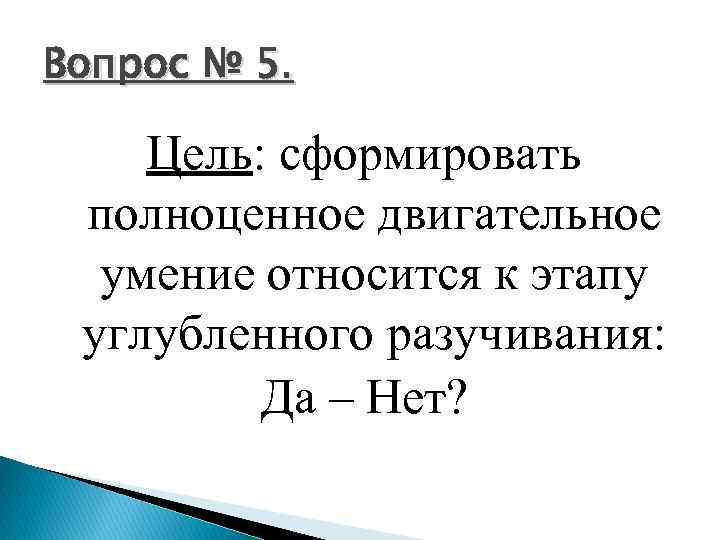 Вопрос № 5.

Цель: сформировать полноценное двигательное умение относится к этапу углубленного разучивания: Да – Нет?